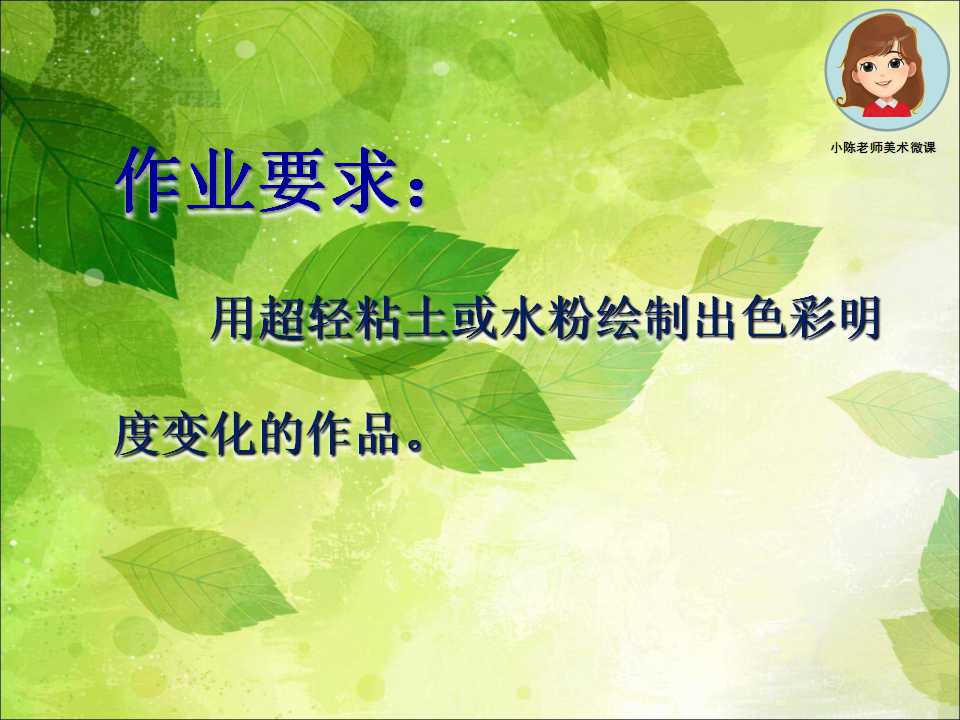 小陈老师美术微课

作业要求：

用超轻粘土或水粉绘制出色彩明度变化的作品。